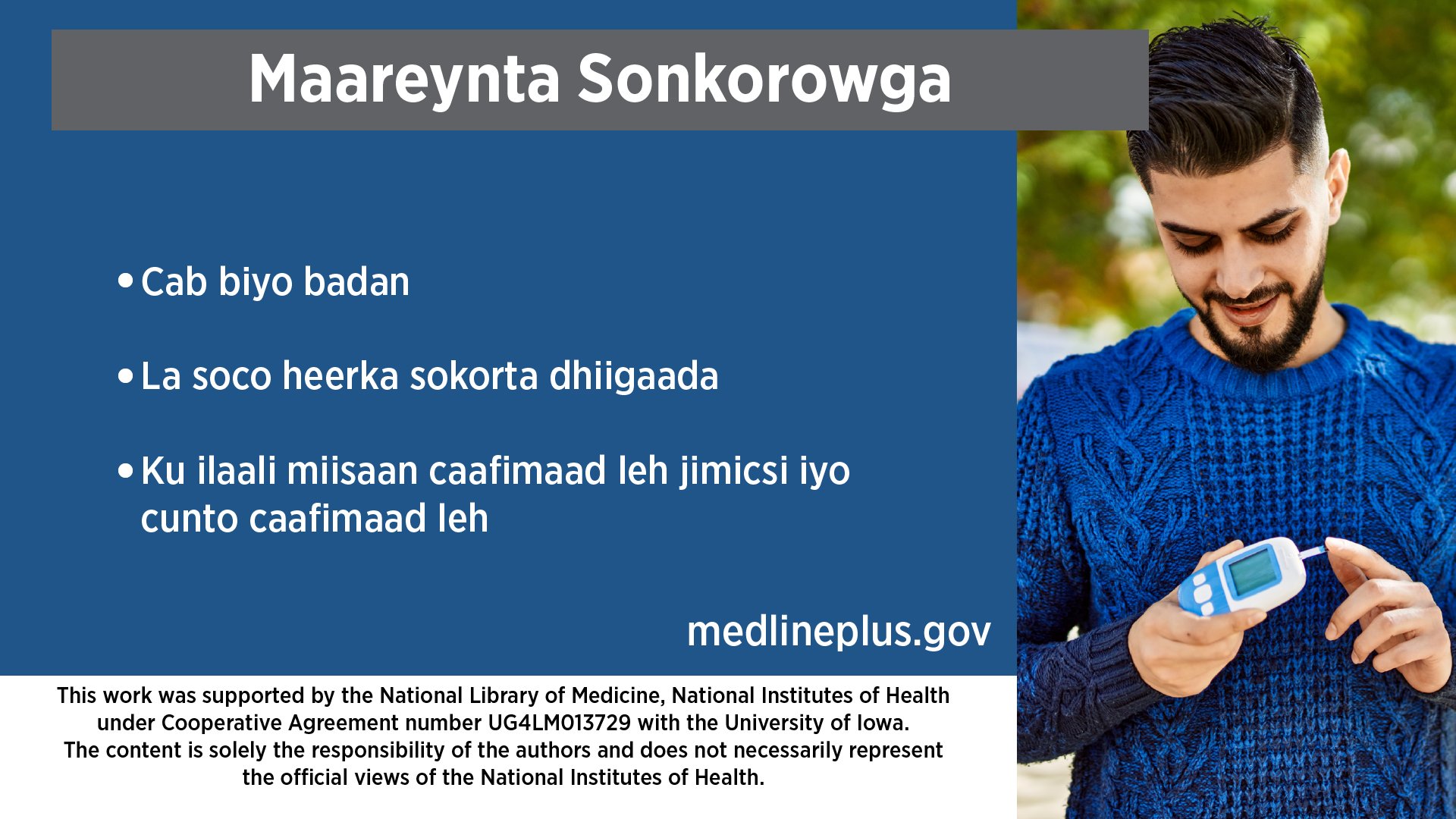 Maareynta Sonkorowga

• Cab biyo badan

• La soco heerka sokorta dhiigaada

• Ku ilaali miisaan caafimaad leh jimicsi iyo cunto caafimaad leh

medlineplus.gov

This work was supported by the National Library of Medicine, National Institutes of Health under Cooperative Agreement number UG4LM013729 with the University of Iowa. The content is solely the responsibility of the authors and does not necessarily represent the official views of the National Institutes of Health.